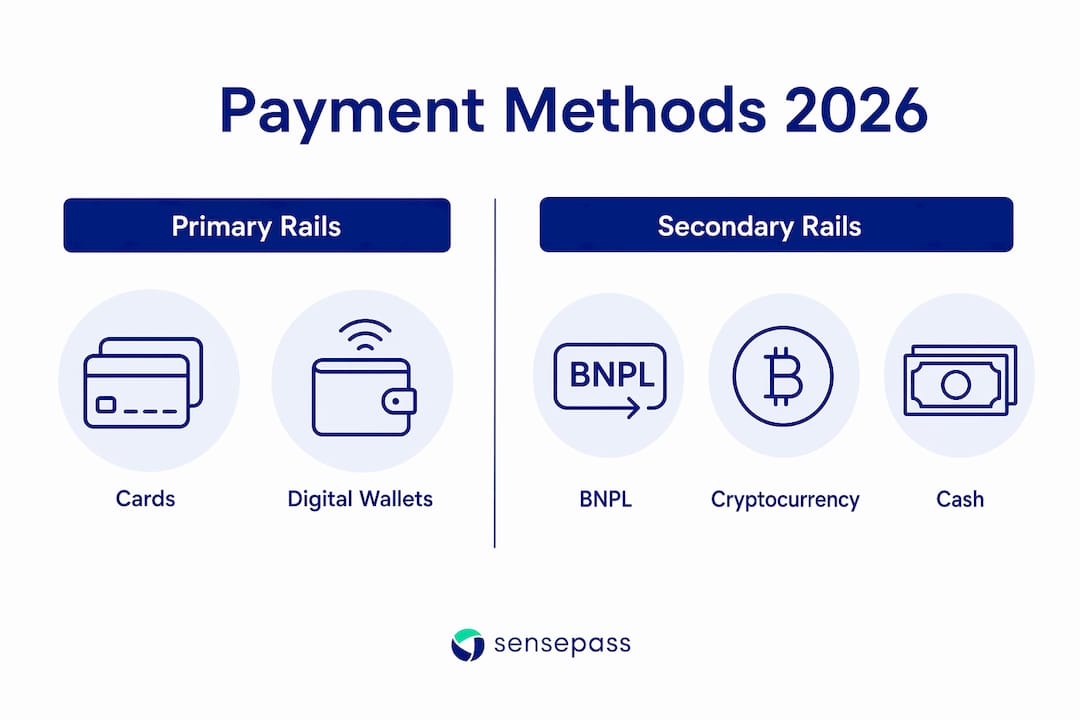 Payment Methods 2026

Primary Rails

Cards

Digital Wallets

Secondary Rails

BNPL

BNPL

Cryptocurrency

Cash

sensepass